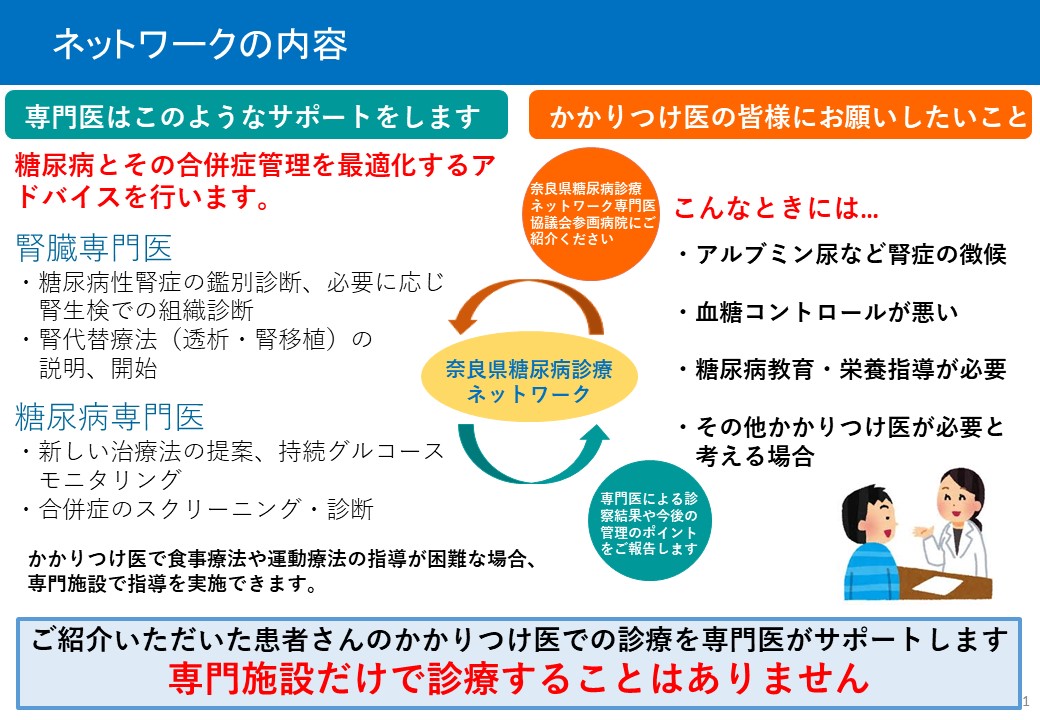 ネットワークの内容

専門医はこのようなサポートをします

糖尿病とその合併症管理を最適化するアドバイスを行います。

腎臓専門医
・糖尿病性腎症の鑑別診断、必要に応じ腎生検での組織診断
・腎代替療法（透析・腎移植）の説明、開始

糖尿病専門医
・新しい治療法の提案、持続グルコースモニタリング
・合併症のスクリーニング・診断

かかりつけ医で食事療法や運動療法の指導が困難な場合、専門施設で指導を実施できます。

奈良県糖尿病診療ネットワーク専門医協議会参画病院にご紹介ください

奈良県糖尿病診療ネットワーク

専門医による診察結果や今後の管理のポイントをご報告します

かかりつけ医の皆様にお願いしたいこと

こんなときには…

・アルブミン尿など腎症の徴候

・血糖コントロールが悪い

・糖尿病教育・栄養指導が必要

・その他かかりつけ医が必要と考える場合

ご紹介いただいた患者さんのかかりつけ医での診療を専門医がサポートします
専門施設だけで診療することはありません

1